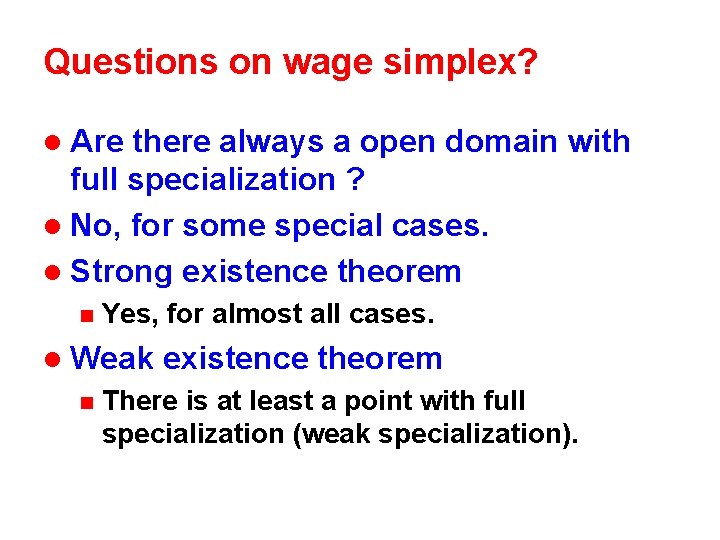 Questions on wage simplex?

Are there always a open domain with full specialization ?

No, for some special cases.

Strong existence theorem

Yes, for almost all cases.

Weak existence theorem

There is at least a point with full specialization (weak specialization).